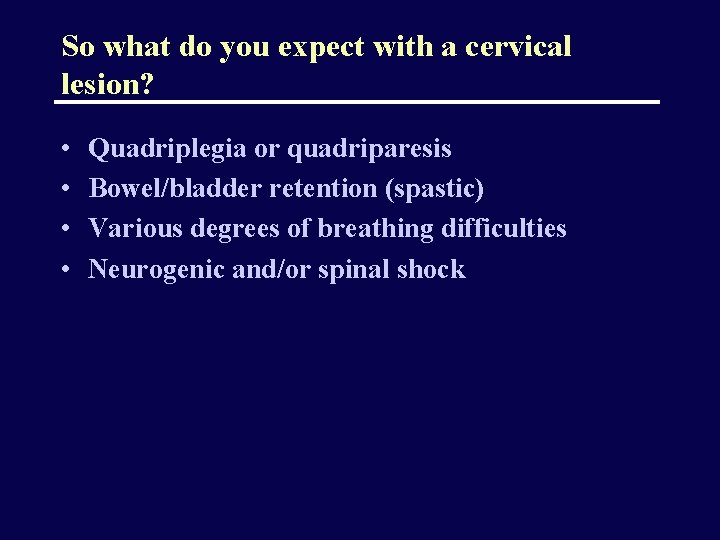 So what do you expect with a cervical lesion?

• Quadriplegia or quadriparesis
• Bowel/bladder retention (spastic)
• Various degrees of breathing difficulties
• Neurogenic and/or spinal shock